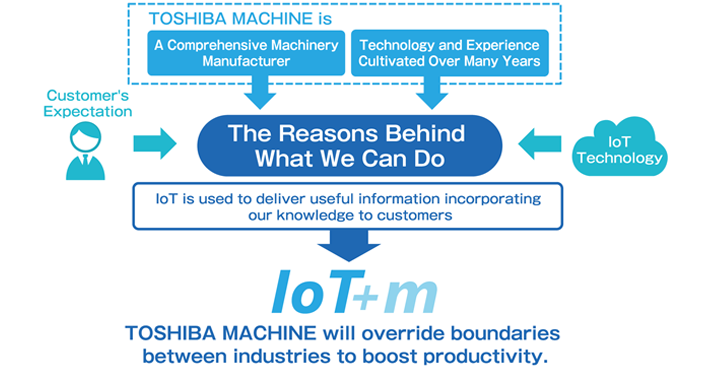 TOSHIBA MACHINE is

A Comprehensive Machinery Manufacturer

Technology and Experience Cultivated Over Many Years

Customer's Expectation

The Reasons Behind What We Can Do

IoT Technology

IoT is used to deliver useful information incorporating our knowledge to customers

IoT+m

TOSHIBA MACHINE will override boundaries between industries to boost productivity.